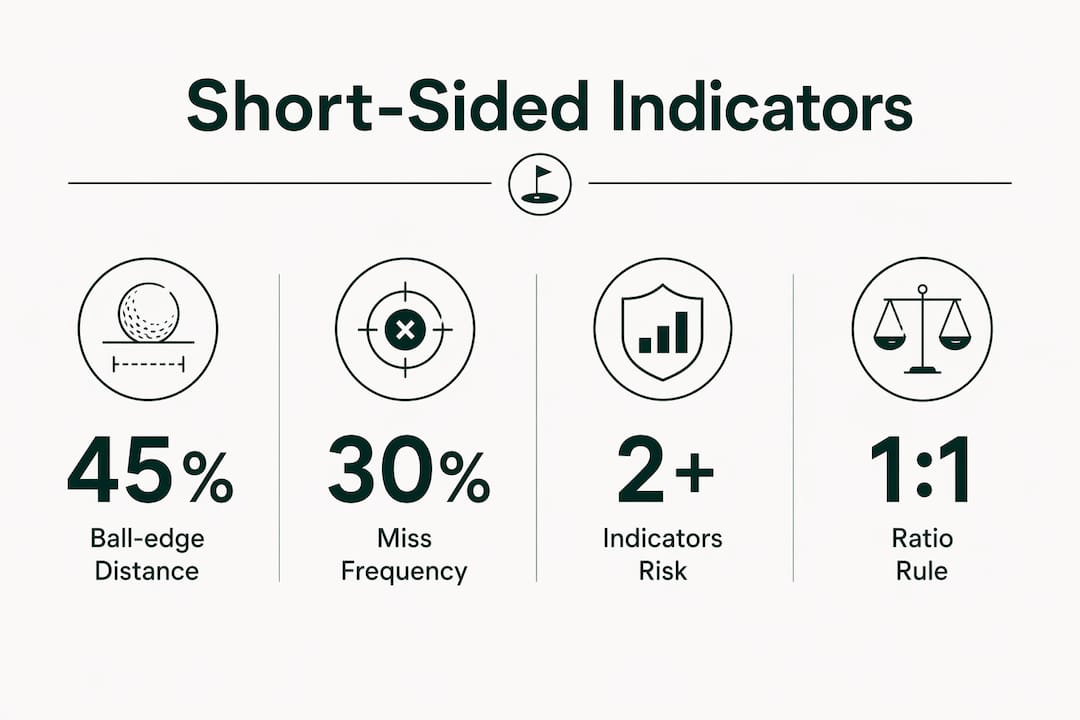 Short-Sided Indicators

45%
Ball-edge Distance

30%
Miss Frequency

2+
Indicators Risk

1:1
Ratio Rule